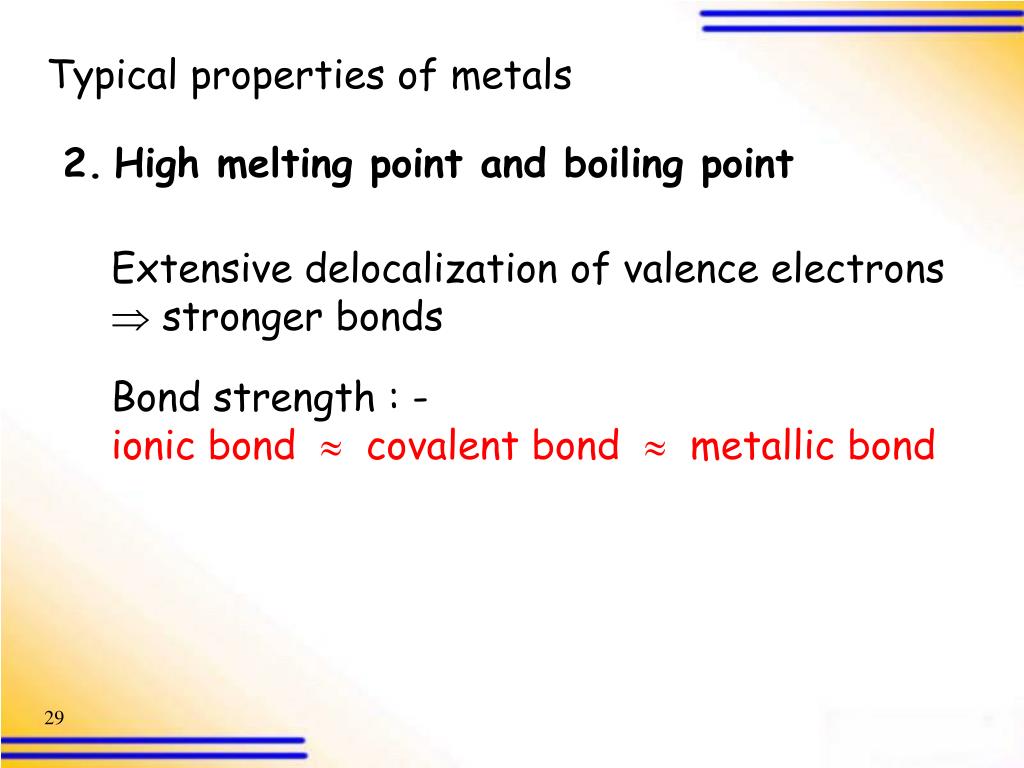 Typical properties of metals

2. High melting point and boiling point

Extensive delocalization of valence electrons $\Rightarrow$ stronger bonds

Bond strength : -
ionic bond $\approx$ covalent bond $\approx$ metallic bond

29